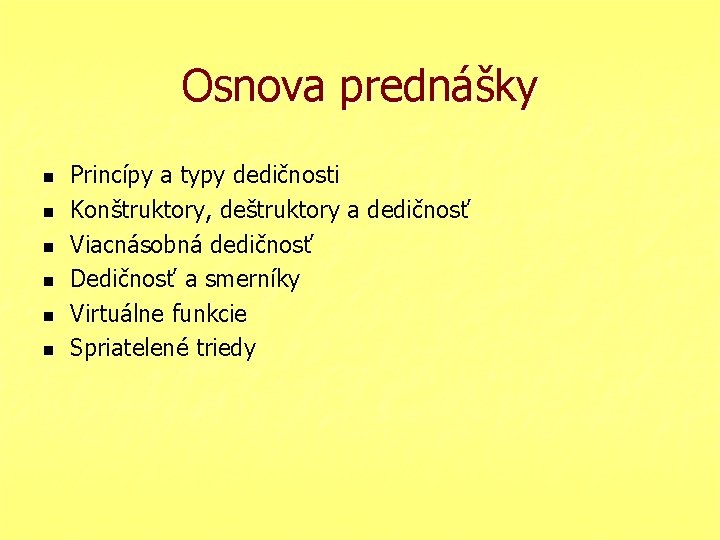 Osnova prednášky

- Princípy a typy dedičnosti
- Konštruktory, deštruktory a dedičnosť
- Viacnásobná dedičnosť
- Dedičnosť a smerníky
- Virtuálne funkcie
- Spriatelené triedy